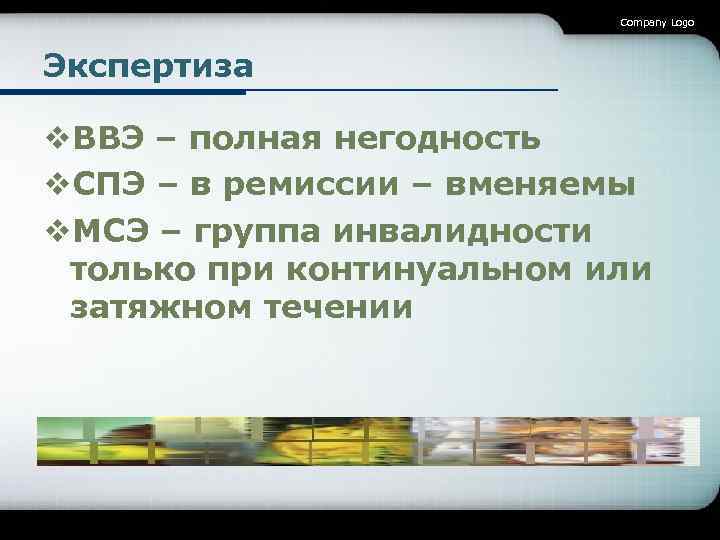 Company Logo

Экспертиза

❖ВВЭ – полная негодность
❖СПЭ – в ремиссии – вменяемы
❖МСЭ – группа инвалидности только при континуальном или затяжном течении